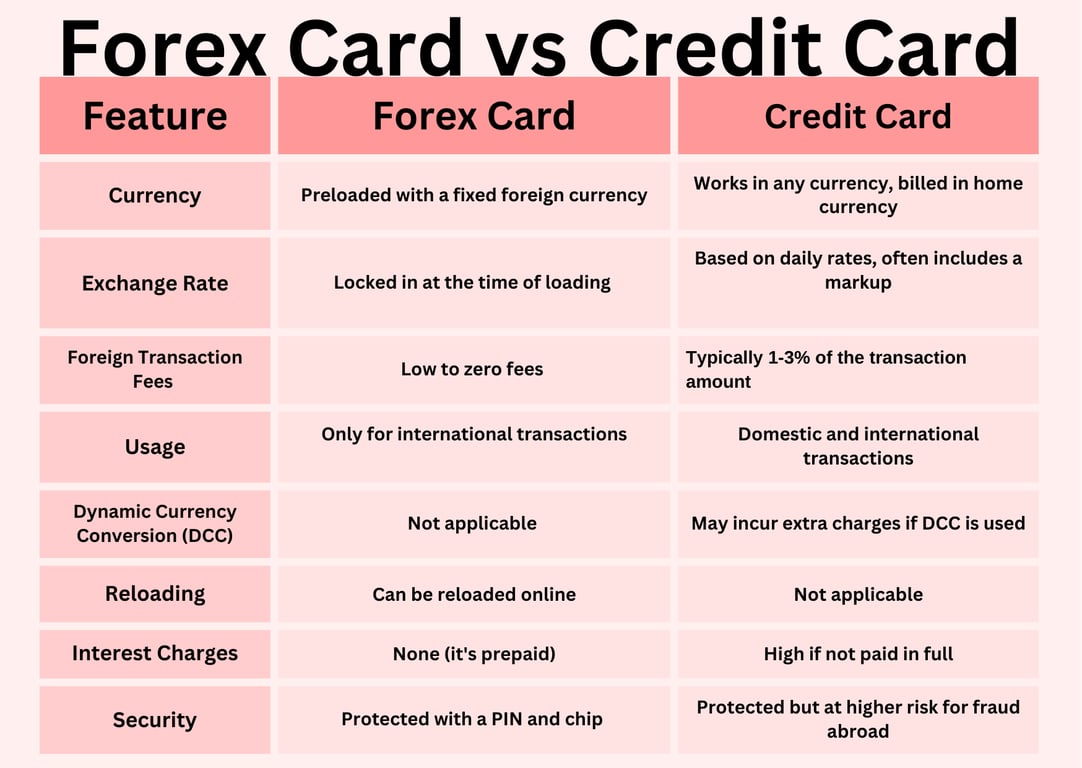 Forex Card vs Credit Card

| Feature | Forex Card | Credit Card |
|---|---|---|
| Currency | Preloaded with a fixed foreign currency | Works in any currency, billed in home currency |
| Exchange Rate | Locked in at the time of loading | Based on daily rates, often includes a markup |
| Foreign Transaction Fees | Low to zero fees | Typically 1-3% of the transaction amount |
| Usage | Only for international transactions | Domestic and international transactions |
| Dynamic Currency Conversion (DCC) | Not applicable | May incur extra charges if DCC is used |
| Reloading | Can be reloaded online | Not applicable |
| Interest Charges | None (it's prepaid) | High if not paid in full |
| Security | Protected with a PIN and chip | Protected but at higher risk for fraud abroad |